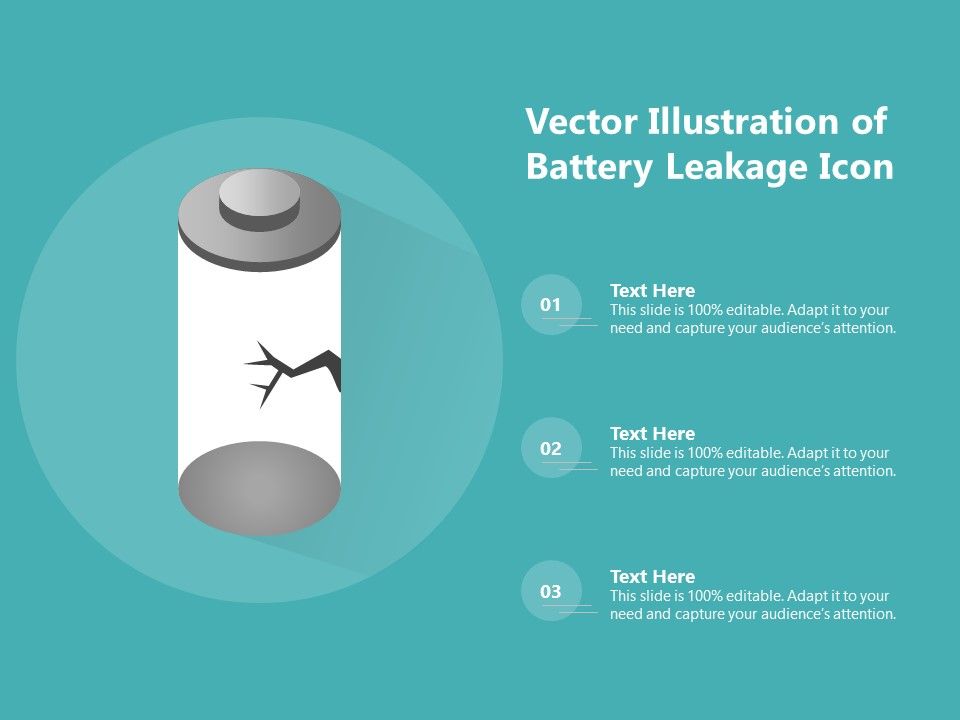 Vector Illustration of Battery Leakage Icon

01

Text Here
This slide is 100% editable. Adapt it to your need and capture your audience's attention.

02

Text Here
This slide is 100% editable. Adapt it to your need and capture your audience's attention.

03

Text Here
This slide is 100% editable. Adapt it to your need and capture your audience's attention.